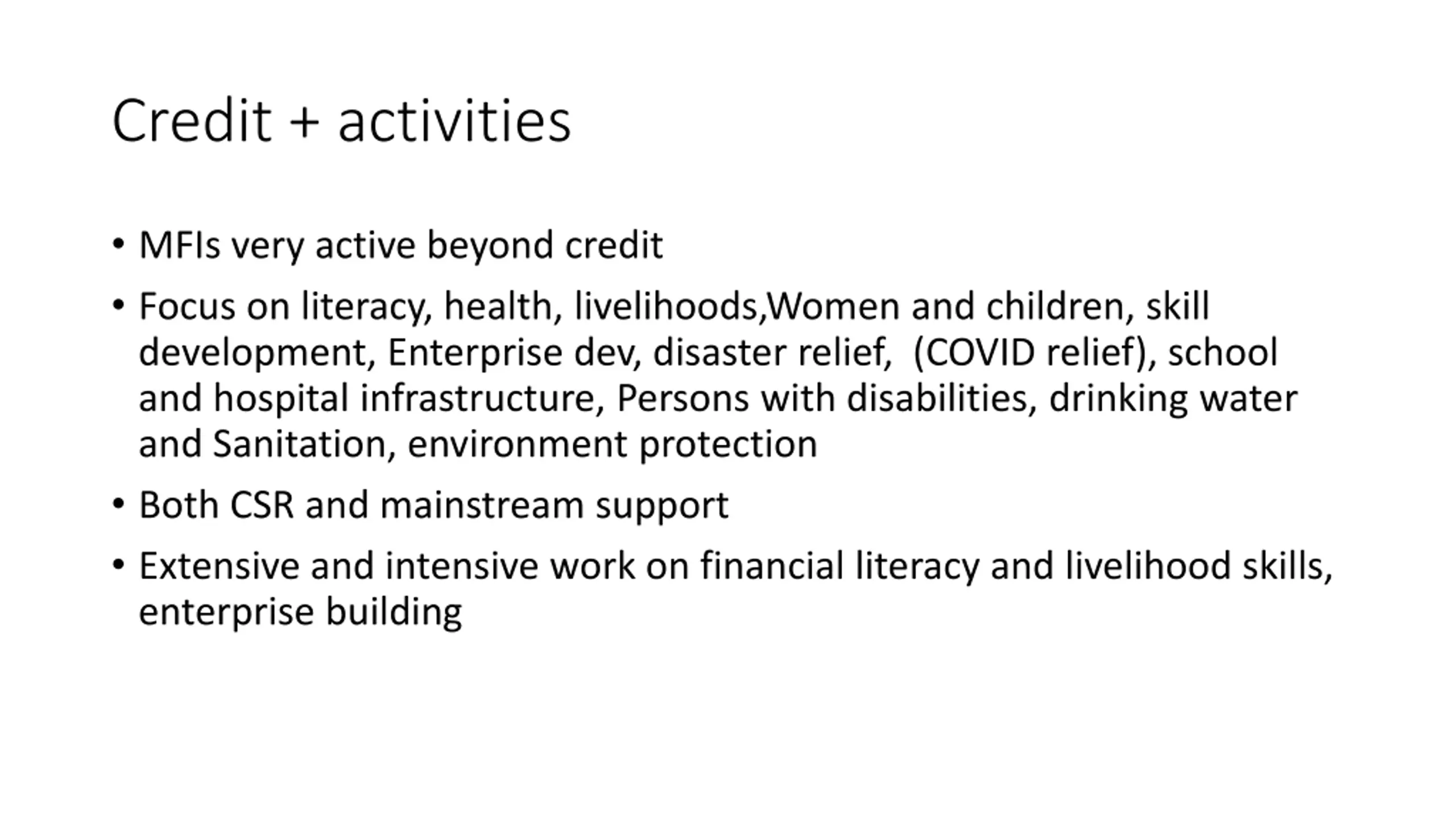 Credit + activities

• MFIs very active beyond credit

• Focus on literacy, health, livelihoods,Women and children, skill development, Enterprise dev, disaster relief, (COVID relief), school and hospital infrastructure, Persons with disabilities, drinking water and Sanitation, environment protection

• Both CSR and mainstream support

• Extensive and intensive work on financial literacy and livelihood skills, enterprise building